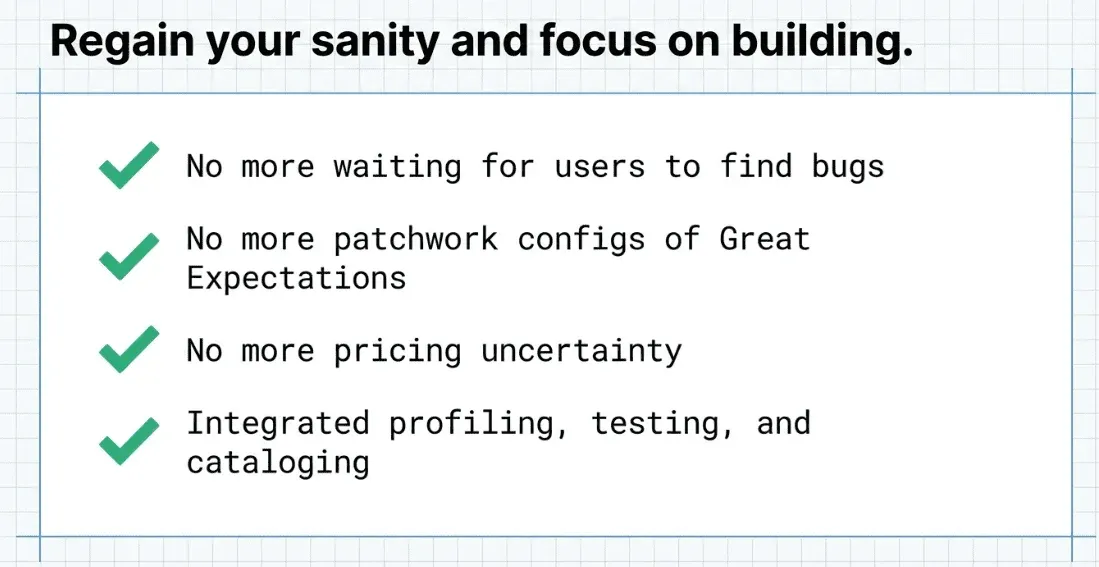 Regain your sanity and focus on building.

No more waiting for users to find bugs

No more patchwork configs of Great Expectations

No more pricing uncertainty

Integrated profiling, testing, and cataloging